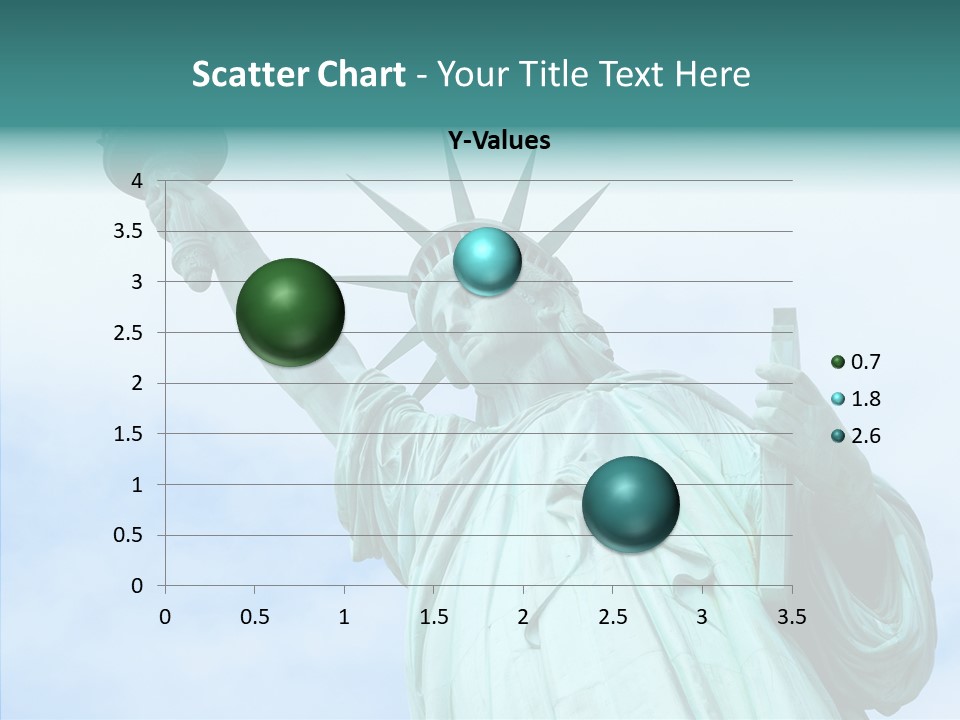 Scatter Chart - Your Title Text Here

Y-Values

4
3.5
3
2.5
2
1.5
1
0.5
0

0 0.5 1 1.5 2 2.5 3 3.5

0.7
1.8
2.6